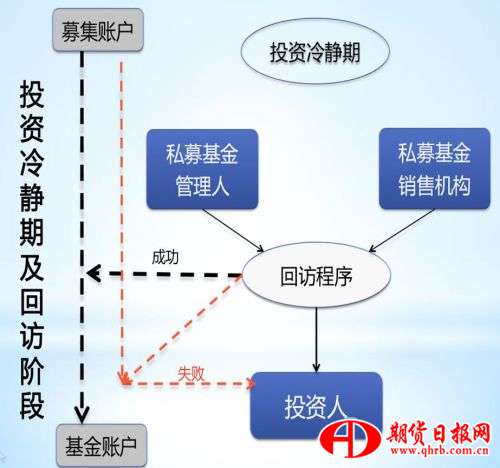 募集账户

投资冷静期

投资冷静期及回访阶段

私募基金管理人

私募基金销售机构

成功

回访程序

失败

投资人

基金账户

期货日报网
www.qhrb.com.cn